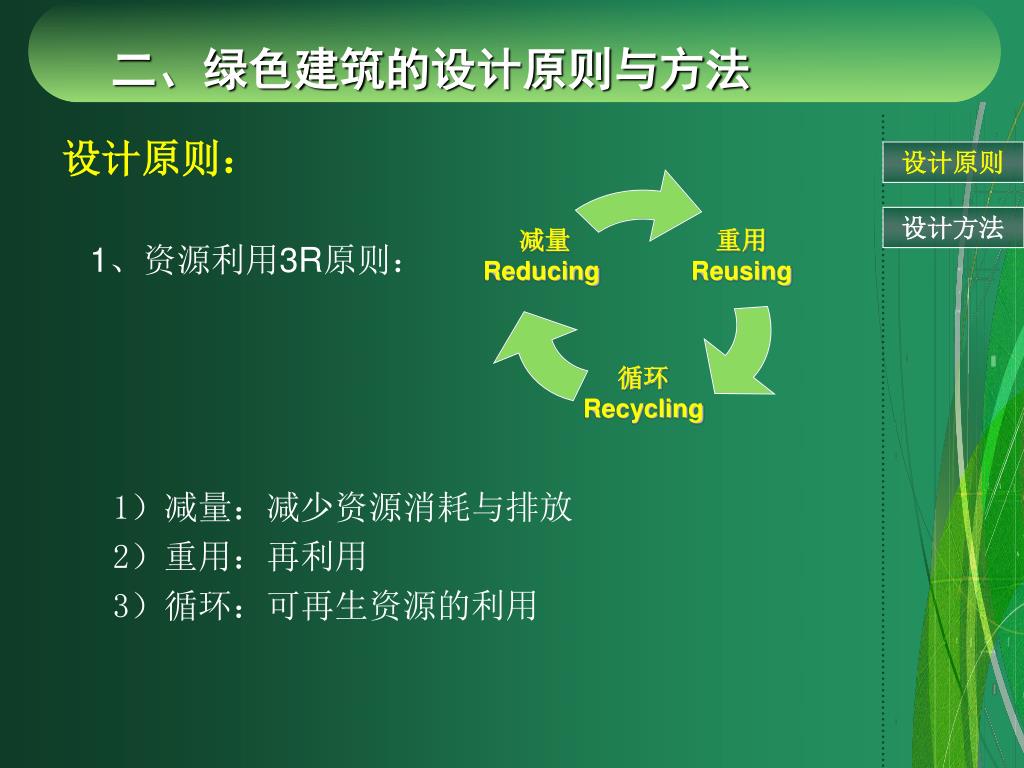 二、绿色建筑的设计原则与方法

设计原则：

设计原则

设计方法

1、资源利用3R原则：

减量
Reducing

重用
Reusing

循环
Recycling

1）减量：减少资源消耗与排放
2）重用：再利用
3）循环：可再生资源的利用